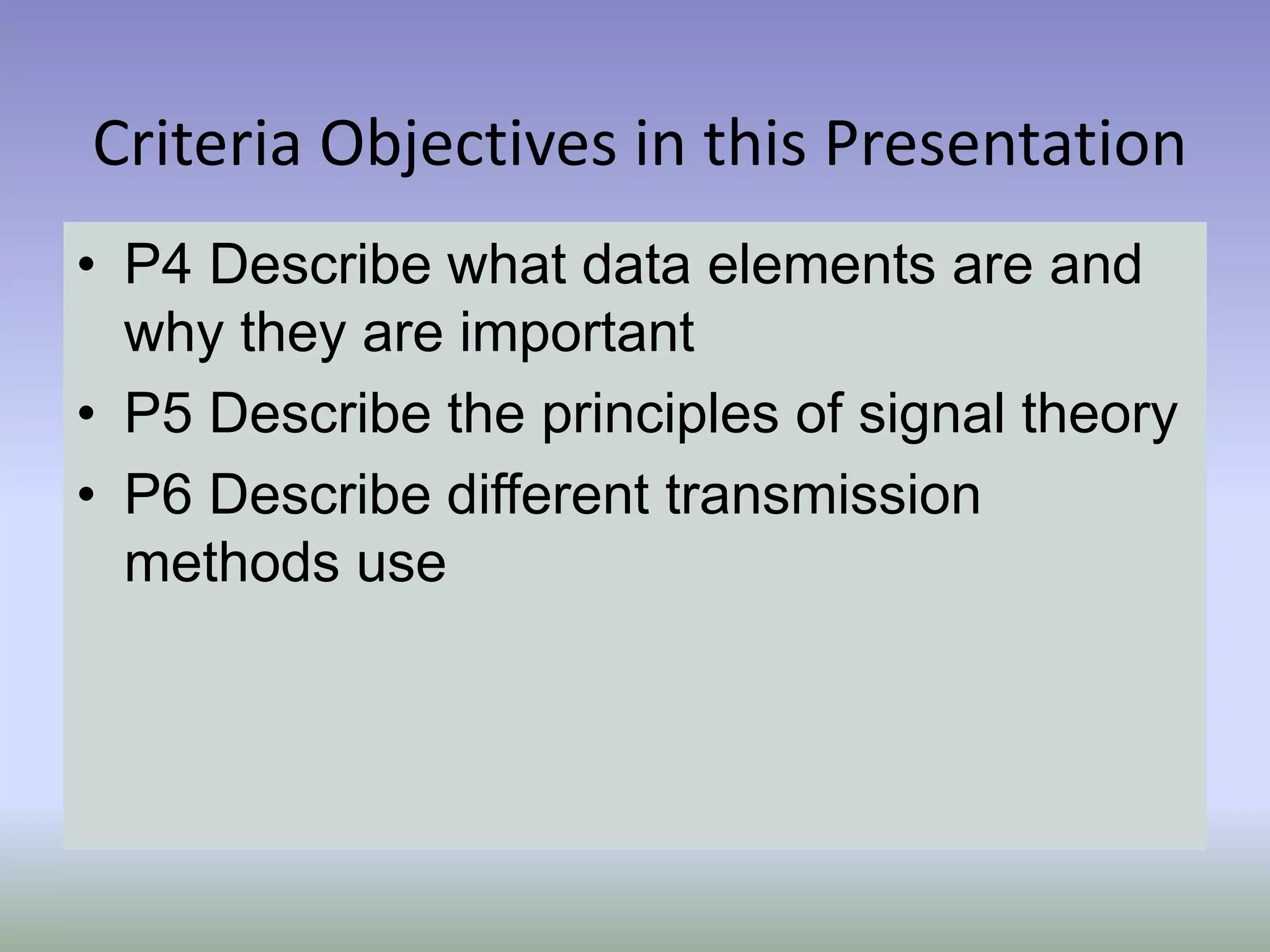 Criteria Objectives in this Presentation

• P4 Describe what data elements are and why they are important
• P5 Describe the principles of signal theory
• P6 Describe different transmission methods use